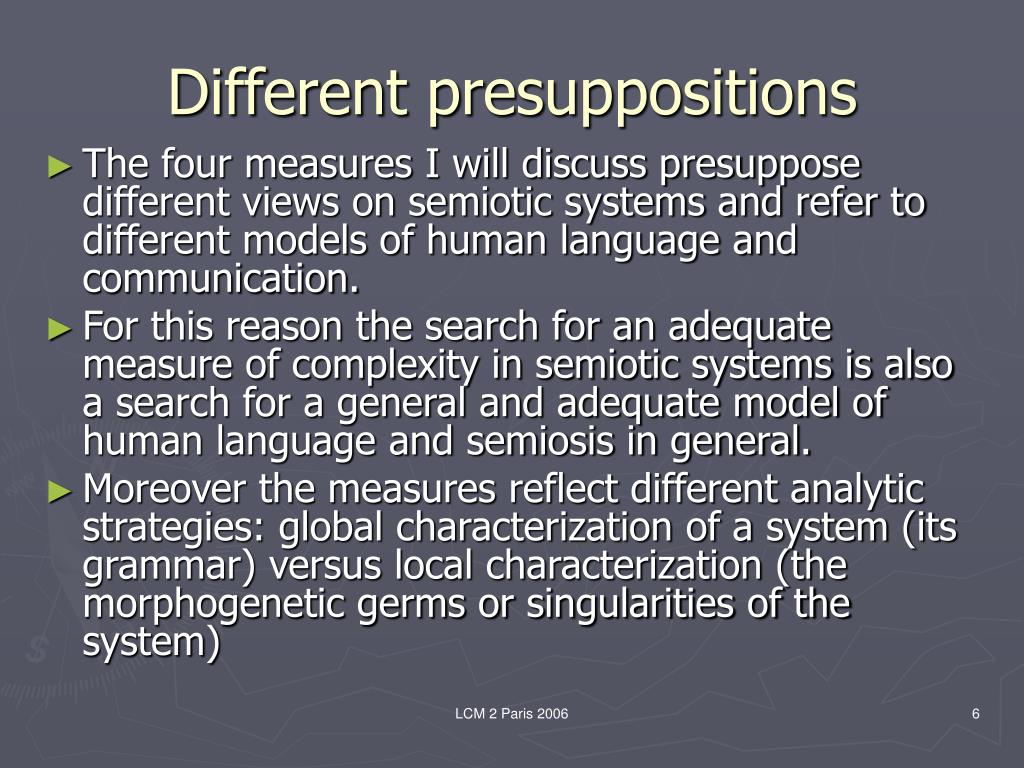 Different presuppositions

► The four measures I will discuss presuppose different views on semiotic systems and refer to different models of human language and communication.

► For this reason the search for an adequate measure of complexity in semiotic systems is also a search for a general and adequate model of human language and semiosis in general.

► Moreover the measures reflect different analytic strategies: global characterization of a system (its grammar) versus local characterization (the morphogenetic germs or singularities of the system)

LCM 2 Paris 2006

6